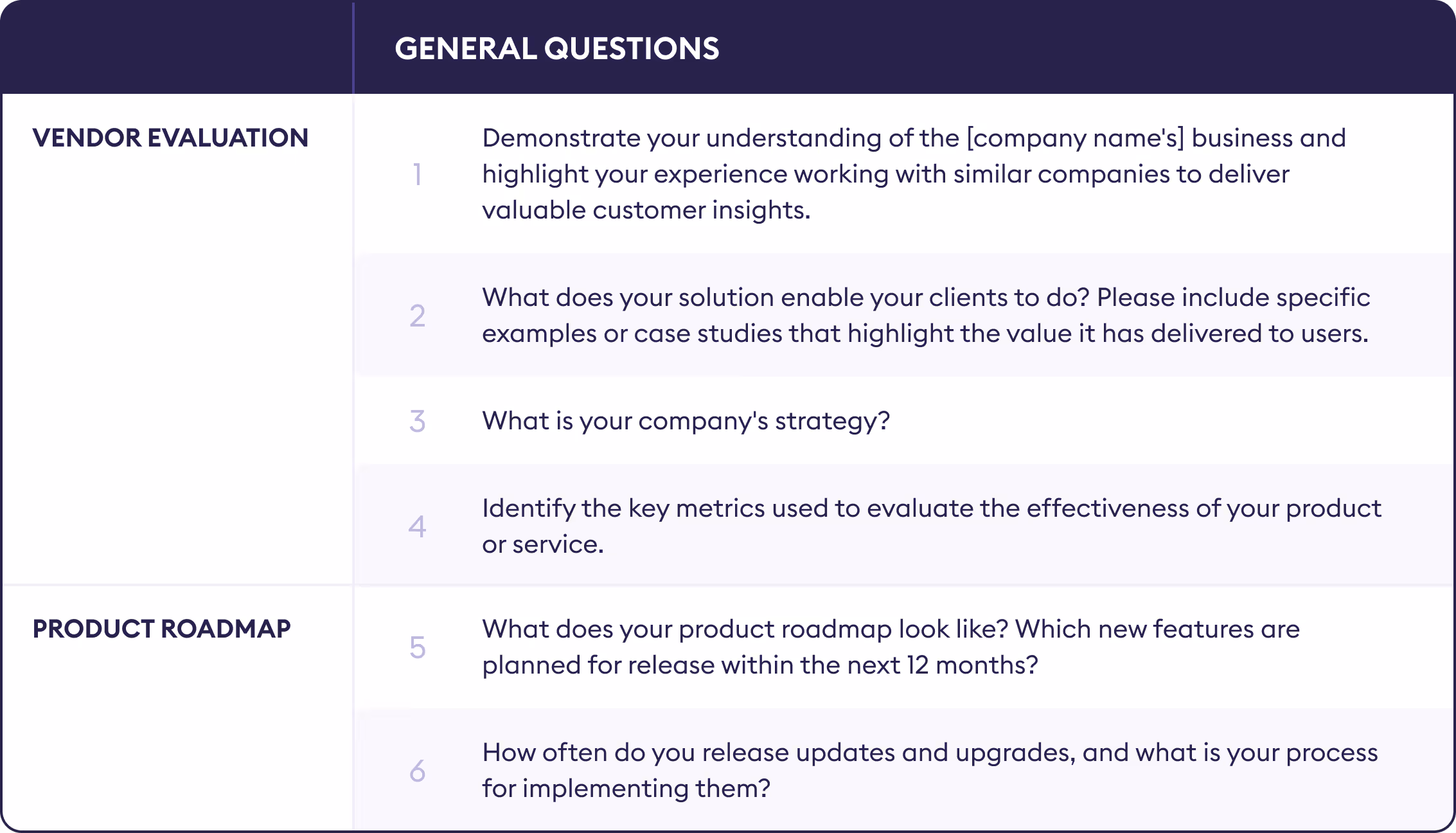 | | GENERAL QUESTIONS | |
|---|---|---|
| VENDOR EVALUATION | 1 | Demonstrate your understanding of the [company name's] business and highlight your experience working with similar companies to deliver valuable customer insights. |
| | 2 | What does your solution enable your clients to do? Please include specific examples or case studies that highlight the value it has delivered to users. |
| | 3 | What is your company's strategy? |
| | 4 | Identify the key metrics used to evaluate the effectiveness of your product or service. |
| PRODUCT ROADMAP | 5 | What does your product roadmap look like? Which new features are planned for release within the next 12 months? |
| | 6 | How often do you release updates and upgrades, and what is your process for implementing them? |